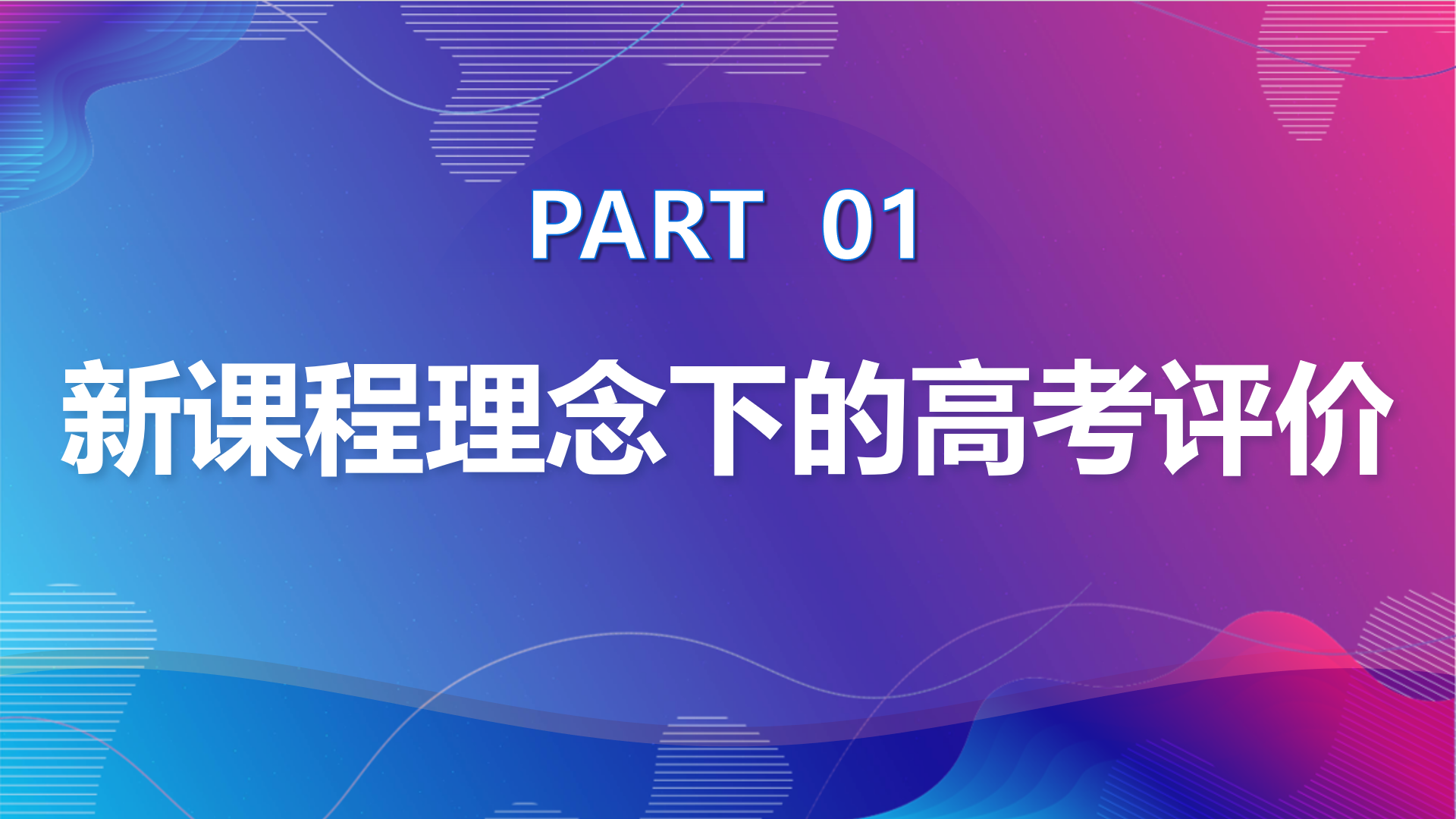 PART 01

新课程理念下的高考评价